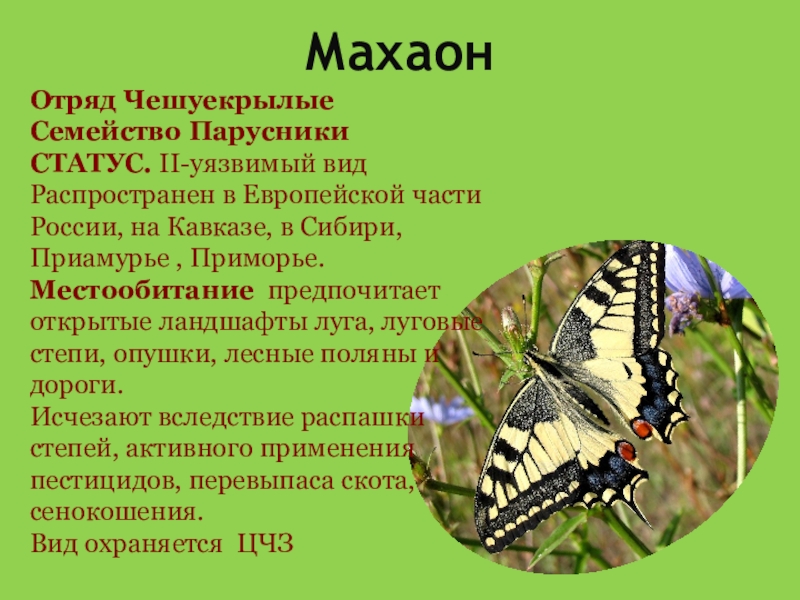 Махаон

Отряд Чешуекрылые
Семейство Парусники
СТАТУС. II-уязвимый вид
Распространен в Европейской части России, на Кавказе, в Сибири, Приамурье , Приморье.
Местообитание предпочитает открытые ландшафты луга, луговые степи, опушки, лесные поляны и дороги.
Исчезают вследствие распашки степей, активного применения пестицидов, перевыпаса скота, сенокошения.
Вид охраняется ЦЧЗ